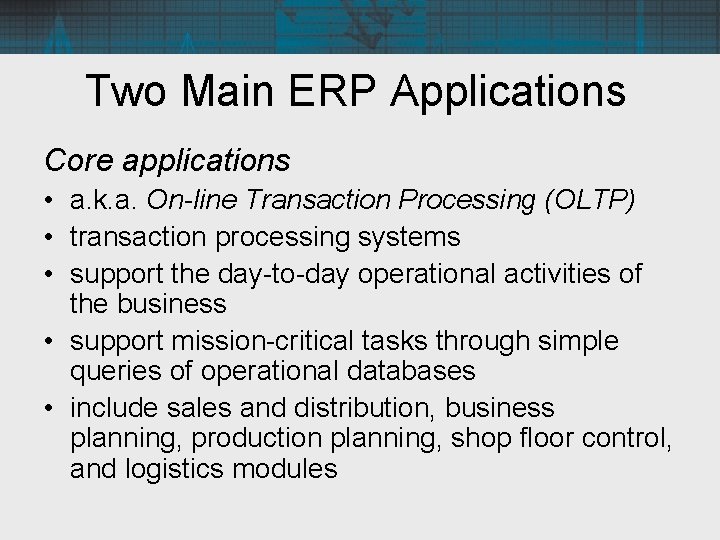 Two Main ERP Applications

Core applications

• a.k.a. On-line Transaction Processing (OLTP)
• transaction processing systems
• support the day-to-day operational activities of the business
• support mission-critical tasks through simple queries of operational databases
• include sales and distribution, business planning, production planning, shop floor control, and logistics modules